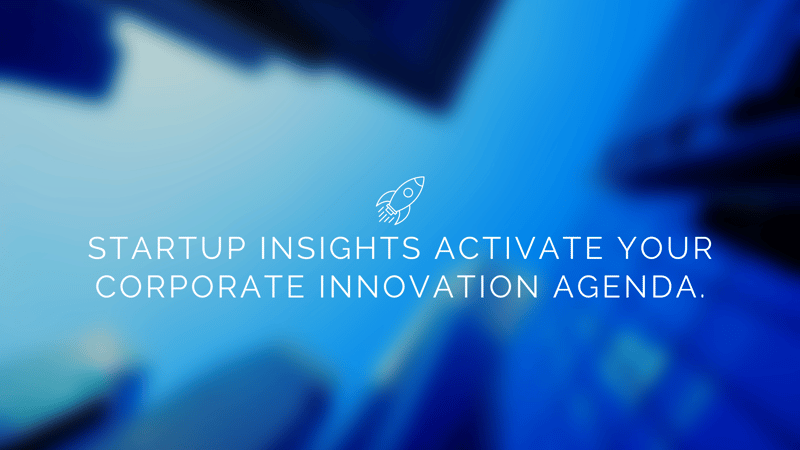 STARTUP INSIGHTS ACTIVATE YOUR CORPORATE INNOVATION AGENDA.